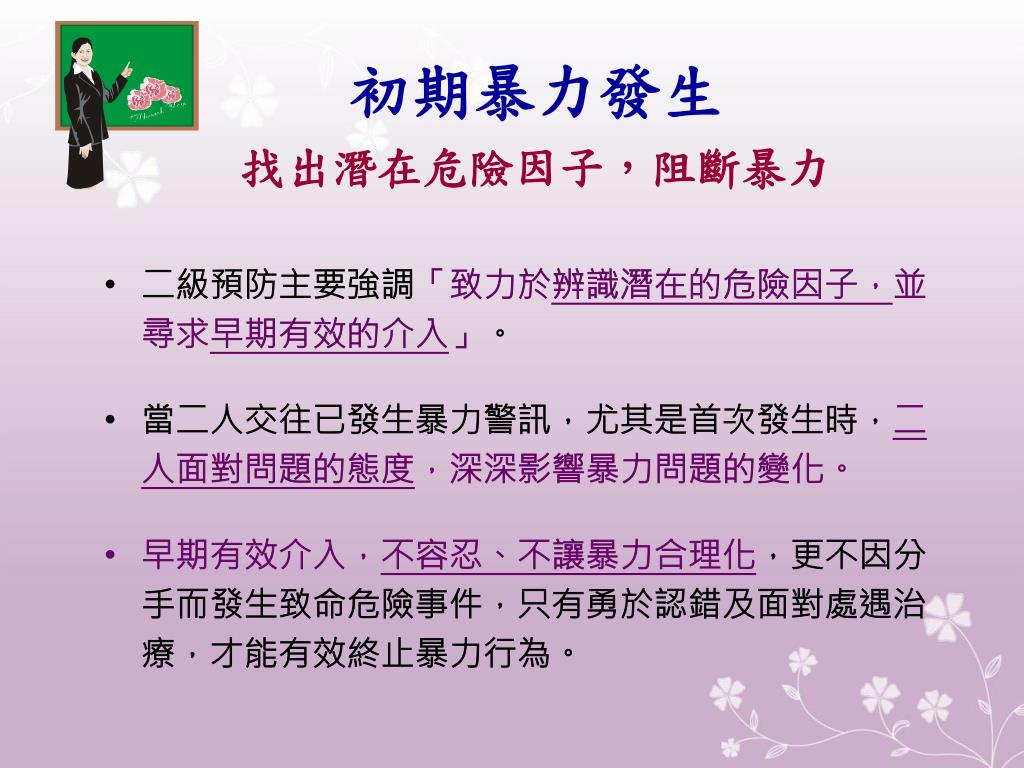 初期暴力發生

找出潛在危險因子，阻斷暴力

• 二級預防主要強調「致力於辨識潛在的危險因子，並尋求早期有效的介入」。

• 當二人交往已發生暴力警訊，尤其是首次發生時，二人面對問題的態度，深深影響暴力問題的變化。

• 早期有效介入，不容忍、不讓暴力合理化，更不因分手而發生致命危險事件，只有勇於認錯及面對處遇治療，才能有效終止暴力行為。